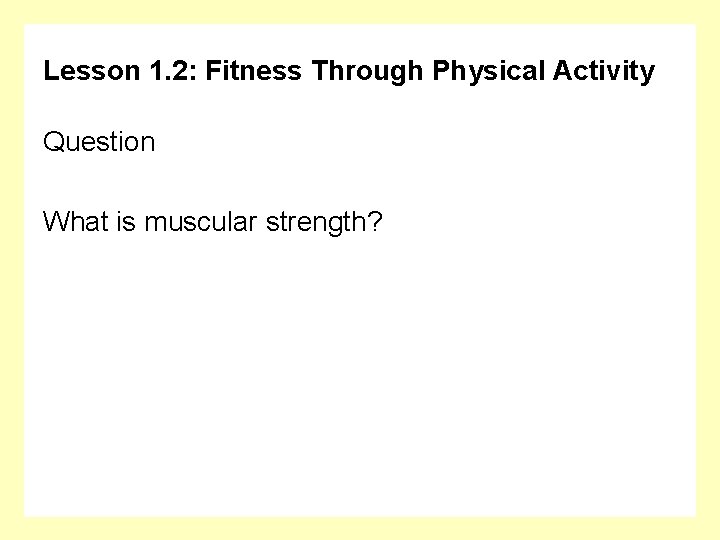 Lesson 1.2: Fitness Through Physical Activity

Question

What is muscular strength?